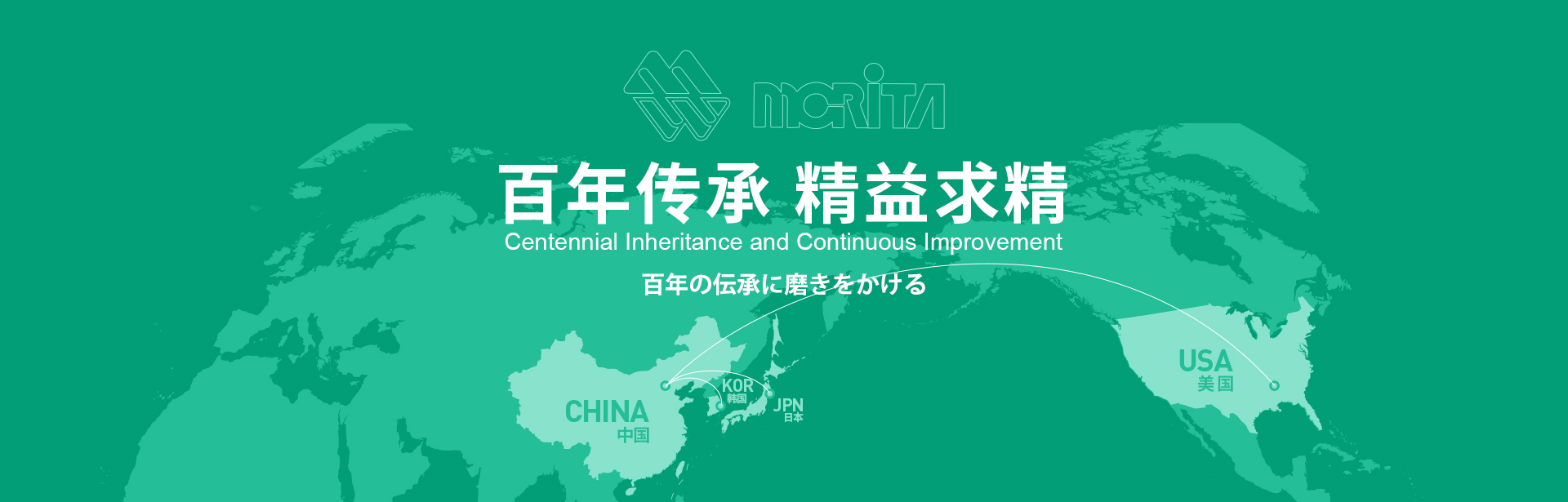 MORITA

百年传承 精益求精

Centennial Inheritance and Continuous Improvement

百年の伝承に磨きをかける

CHINA
中国

KOR
韩国

JPN
日本

USA
美国